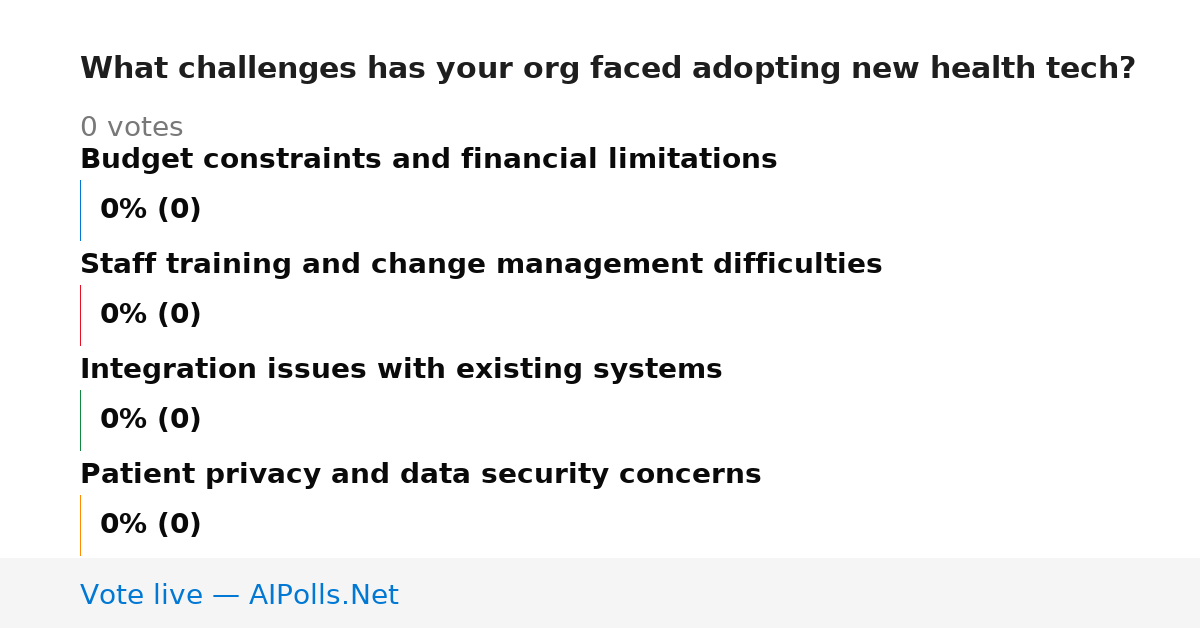 What challenges has your org faced adopting new health tech?

0 votes

Budget constraints and financial limitations

0% (0)

Staff training and change management difficulties

0% (0)

Integration issues with existing systems

0% (0)

Patient privacy and data security concerns

0% (0)

Vote live — AIPolls.Net